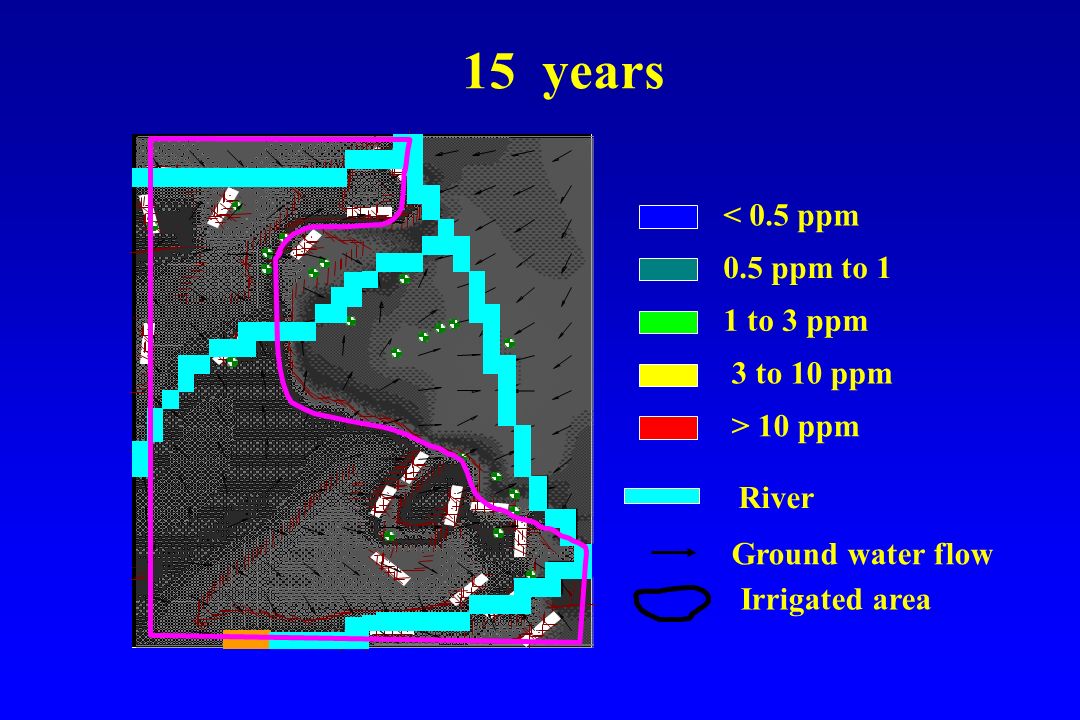 15 years

< 0.5 ppm

0.5 ppm to 1

1 to 3 ppm

3 to 10 ppm

> 10 ppm

River

Ground water flow

Irrigated area